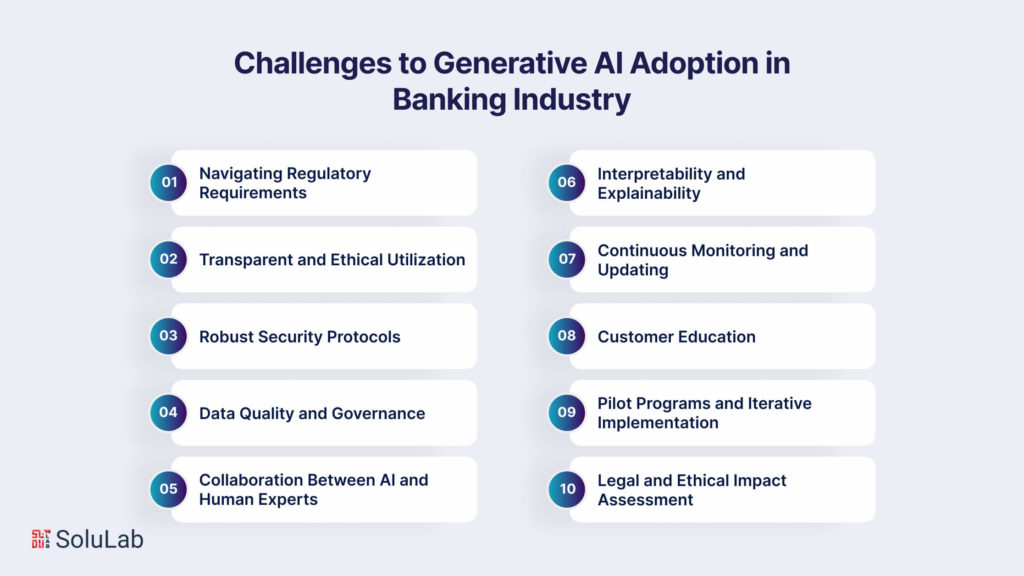 Challenges to Generative AI Adoption in Banking Industry

01 Navigating Regulatory Requirements

02 Transparent and Ethical Utilization

03 Robust Security Protocols

04 Data Quality and Governance

05 Collaboration Between AI and Human Experts

06 Interpretability and Explainability

07 Continuous Monitoring and Updating

08 Customer Education

09 Pilot Programs and Iterative Implementation

10 Legal and Ethical Impact Assessment

SoluLab